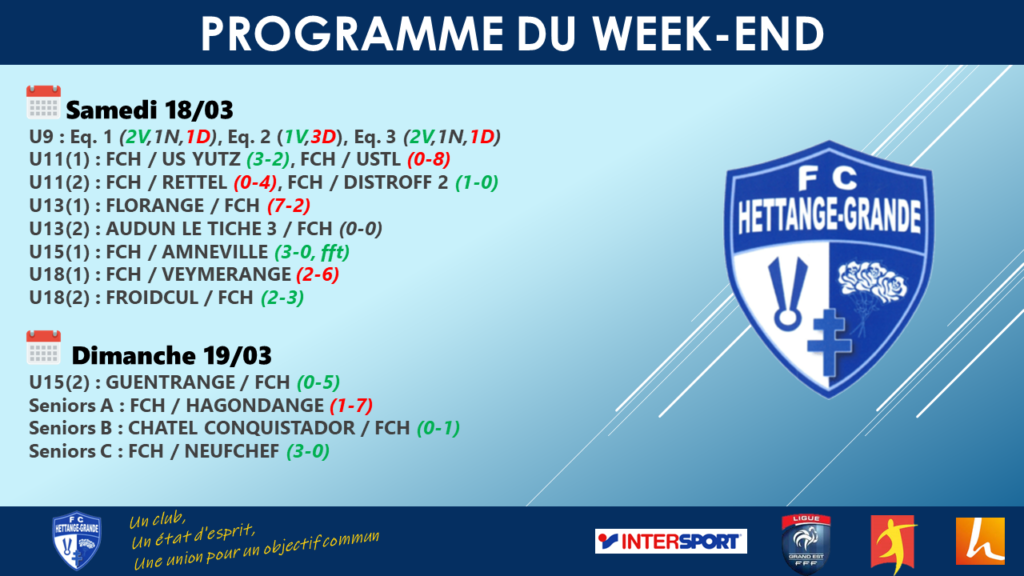 PROGRAMME DU WEEK-END

Samedi 18/03
U9 : Eq. 1 (2V,1N,1D), Eq. 2 (1V,3D), Eq. 3 (2V,1N,1D)
U11(1) : FCH / US YUTZ (3-2), FCH / USTL (0-8)
U11(2) : FCH / RETTEL (0-4), FCH / DISTROFF 2 (1-0)
U13(1) : FLORANGE / FCH (7-2)
U13(2) : AUDUN LE TICHE 3 / FCH (0-0)
U15(1) : FCH / AMNEVILLE (3-0, fft)
U18(1) : FCH / VEYMERANGE (2-6)
U18(2) : FROIDCUL / FCH (2-3)

Dimanche 19/03
U15(2) : GUENTRANGE / FCH (0-5)
Seniors A : FCH / HAGONDANGE (1-7)
Seniors B : CHATEL CONQUISTADOR / FCH (0-1)
Seniors C : FCH / NEUFCHEF (3-0)

FC HETTANGE-GRANDE

FC HETTANGE-GRANDE
Un club,
Un état d'esprit,
Une union pour un objectif commun

INTERSPORT

LIGUE GRAND EST FFF